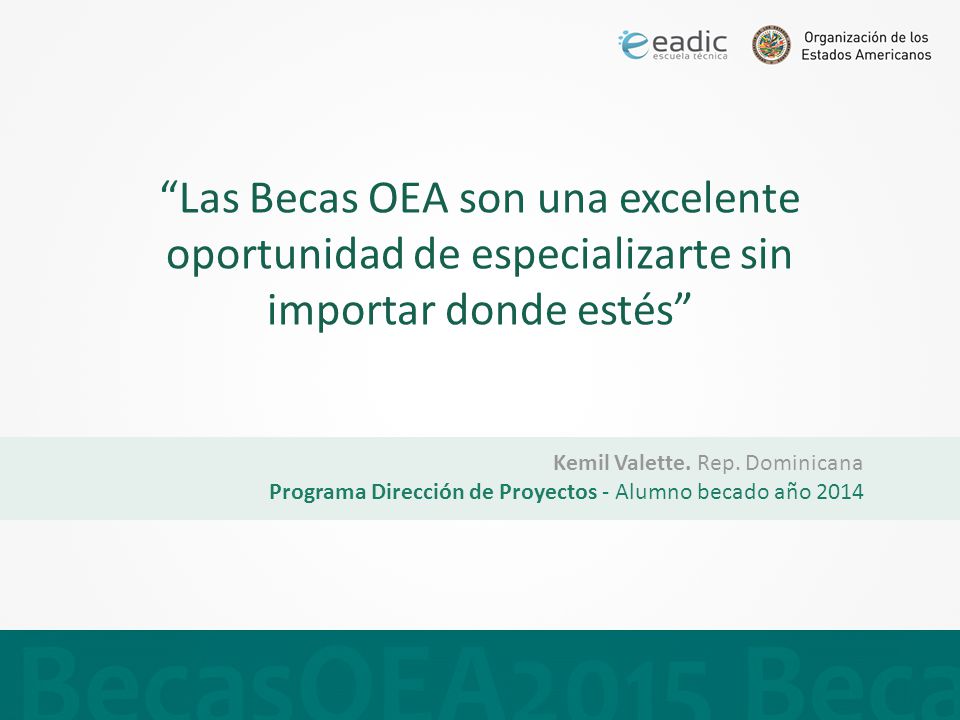 eadic
escuela técnica

Organización de los
Estados Americanos

“Las Becas OEA son una excelente oportunidad de especializarte sin importar donde estés”

Kemil Valette. Rep. Dominicana
Programa Dirección de Proyectos - Alumno becado año 2014

BecasOEA2015 Beca